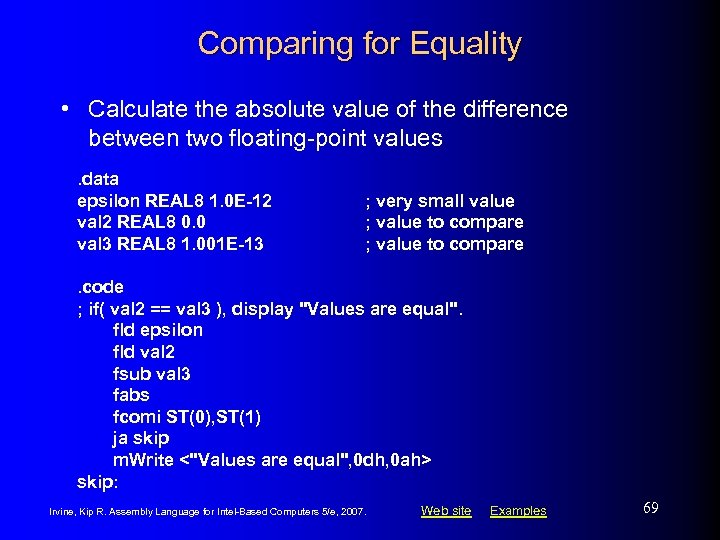 Comparing for Equality

• Calculate the absolute value of the difference between two floating-point values

.data
epsilon REAL8 1.0E-12 ; very small value
val2 REAL8 0.0 ; value to compare
val3 REAL8 1.001E-13 ; value to compare

.code
; if( val2 == val3 ), display "Values are equal".
fld epsilon
fld val2
fsub val3
fabs
fcomi ST(0),ST(1)
ja skip
mWrite <"Values are equal",0dh,0ah>
skip:

Irvine, Kip R. Assembly Language for Intel-Based Computers 5/e, 2007.

Web site Examples

69